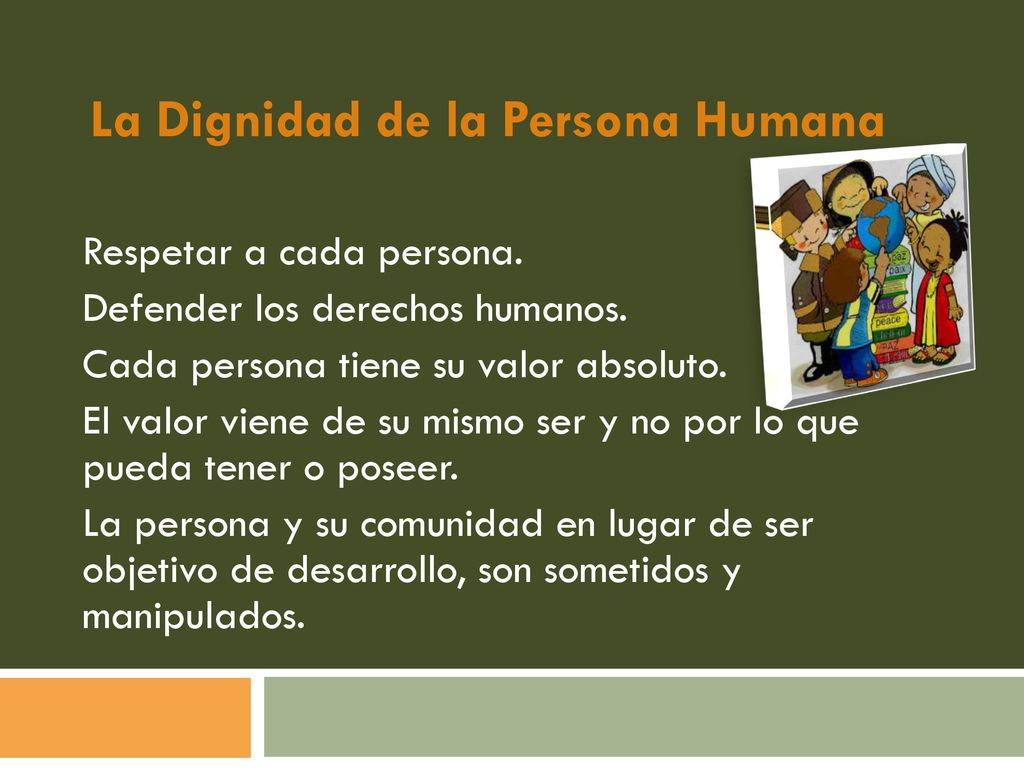 La Dignidad de la Persona Humana

Respetar a cada persona.

Defender los derechos humanos.

Cada persona tiene su valor absoluto.

El valor viene de su mismo ser y no por lo que pueda tener o poseer.

La persona y su comunidad en lugar de ser objetivo de desarrollo, son sometidos y manipulados.

paz

paix

peace

PAZ